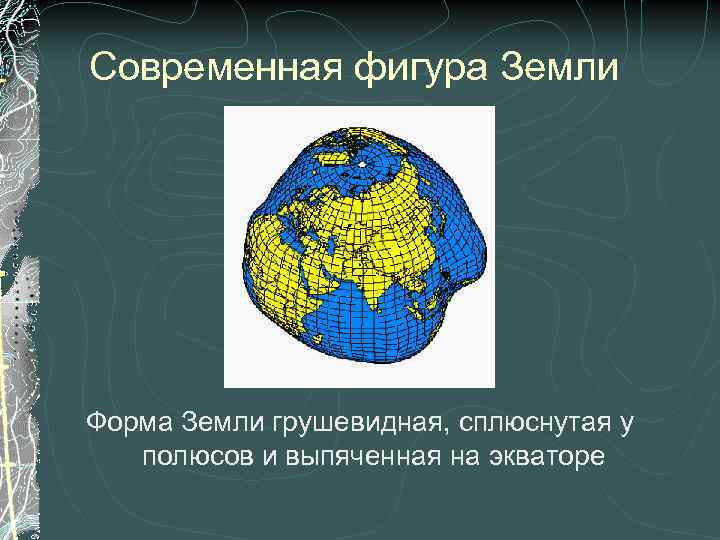 Современная фигура Земли

Форма Земли грушевидная, сплюснутая у полюсов и выпяченная на экваторе